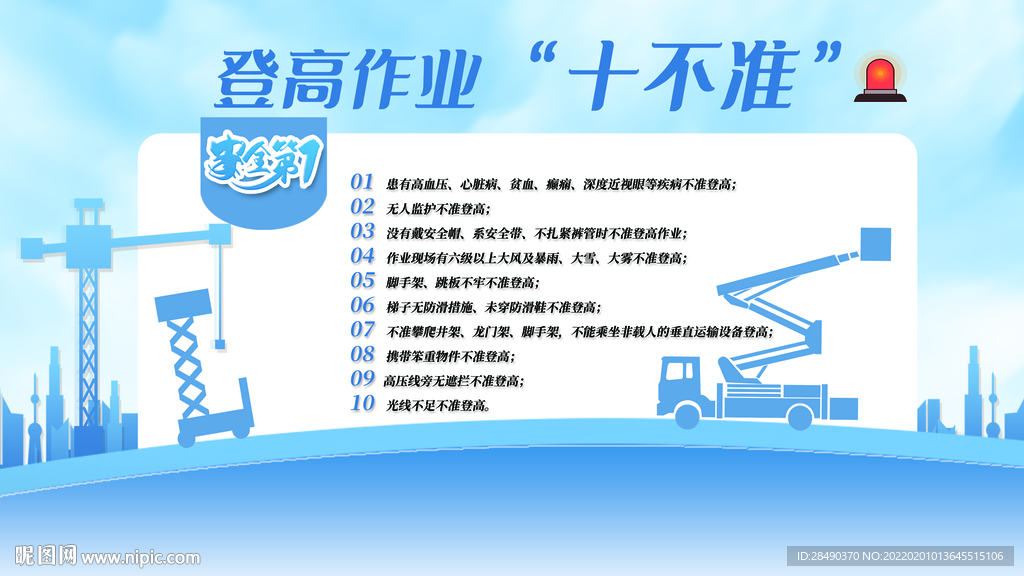 登高作业“十不准”

安全第1

01 患有高血压、心脏病、贫血、癫痫、深度近视眼等疾病不准登高;
02 无人监护不准登高;
03 没有戴安全帽、系安全带、不扎紧裤管时不准登高作业;
04 作业现场有六级以上大风及暴雨、大雪、大雾不准登高;
05 脚手架、跳板不牢不准登高;
06 梯子无防滑措施、未穿防滑鞋不准登高;
07 不准攀爬井架、龙门架、脚手架,不能乘坐非载人的垂直运输设备登高;
08 携带笨重物件不准登高;
09 高压线旁无遮拦不准登高;
10 光线不足不准登高。

昵图网 www.nipic.com
ID:28490370 NO:20220201013645515106